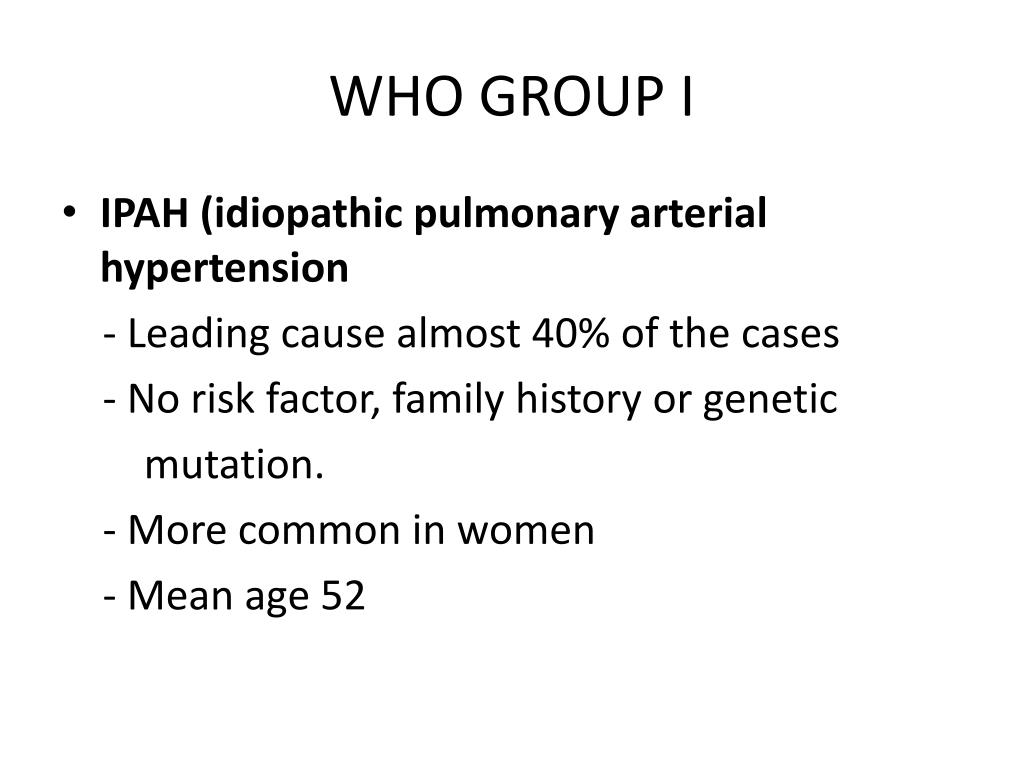 WHO GROUP I

• IPAH (idiopathic pulmonary arterial hypertension

- Leading cause almost 40% of the cases

- No risk factor, family history or genetic mutation.

- More common in women

- Mean age 52